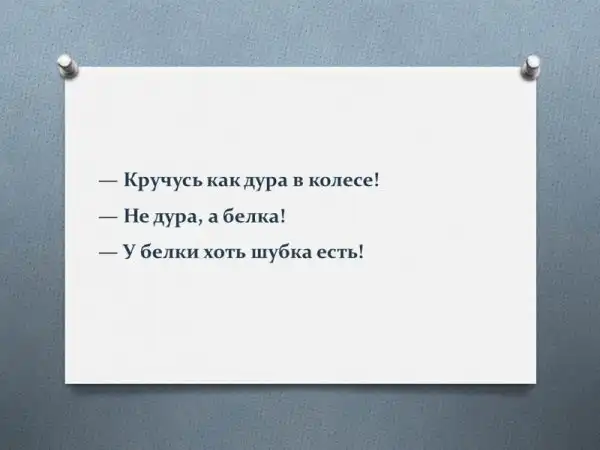 — Кручусь как дура в колесе!

— Не дура, а белка!

— У белки хоть шубка есть!